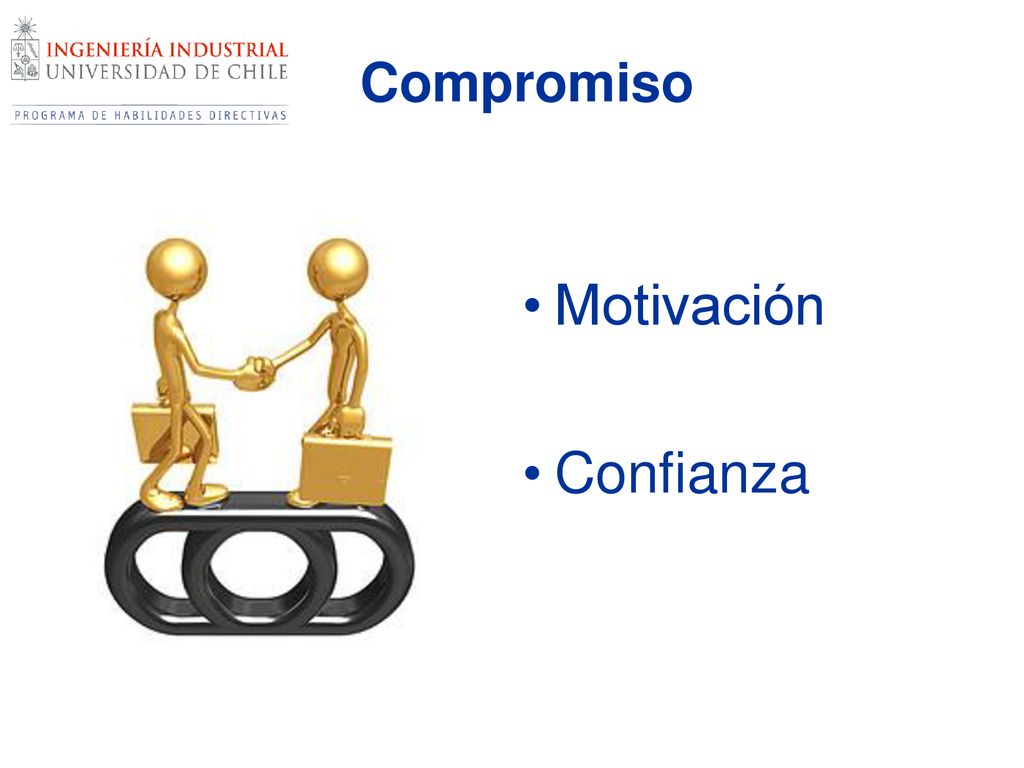 INGENIERÍA INDUSTRIAL
UNIVERSIDAD DE CHILE
PROGRAMA DE HABILIDADES DIRECTIVAS

Compromiso

• Motivación

• Confianza